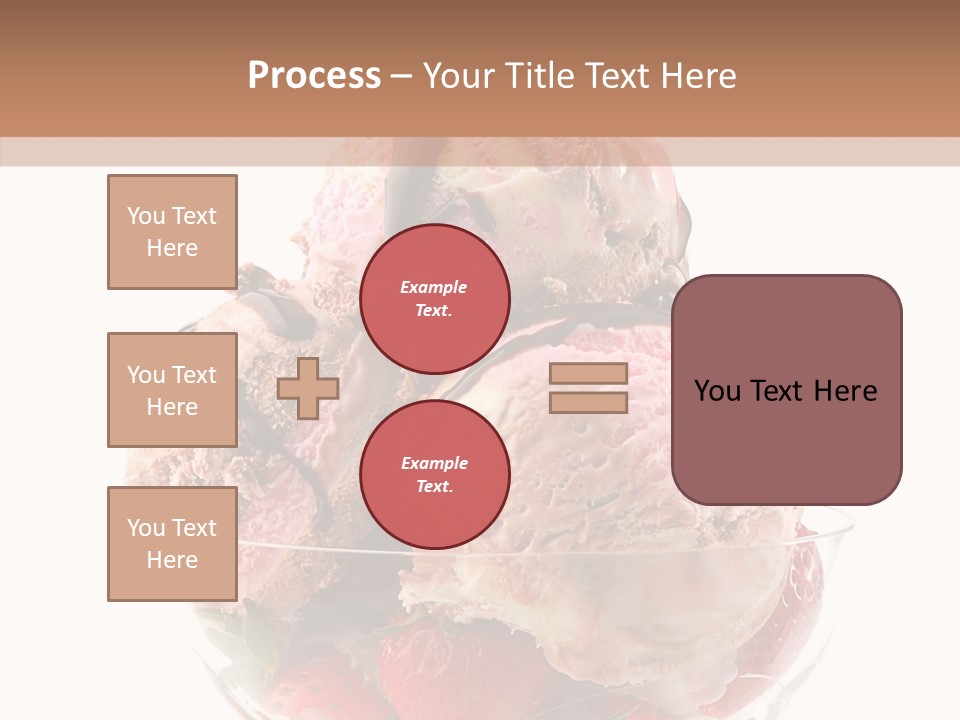 Process – Your Title Text Here

You Text Here

You Text Here

You Text Here

Example Text.

Example Text.

You Text Here